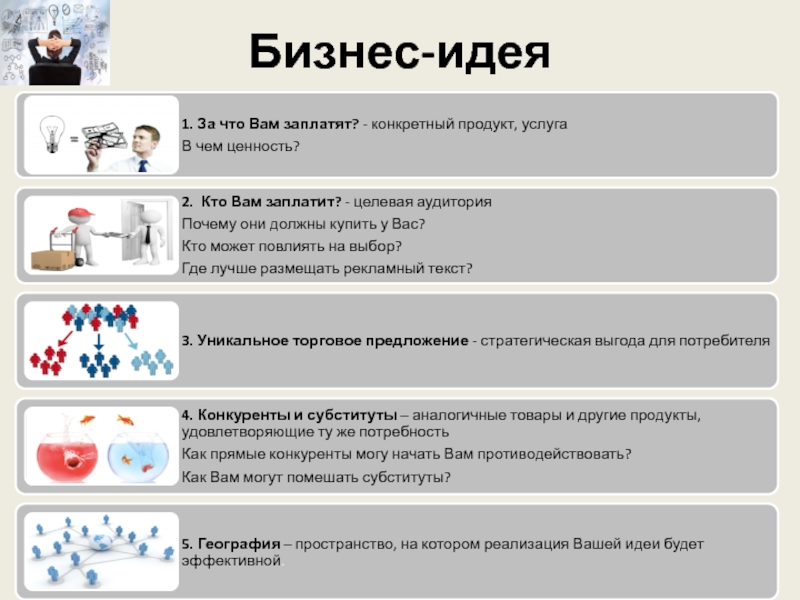 Бизнес-идея

1. За что Вам заплатят? - конкретный продукт, услуга
В чем ценность?

2. Кто Вам заплатит? - целевая аудитория
Почему они должны купить у Вас?
Кто может повлиять на выбор?
Где лучше размещать рекламный текст?

3. Уникальное торговое предложение - стратегическая выгода для потребителя

4. Конкуренты и субституты – аналогичные товары и другие продукты, удовлетворяющие ту же потребность
Как прямые конкуренты могу начать Вам противодействовать?
Как Вам могут помешать субституты?

5. География – пространство, на котором реализация Вашей идеи будет эффективной